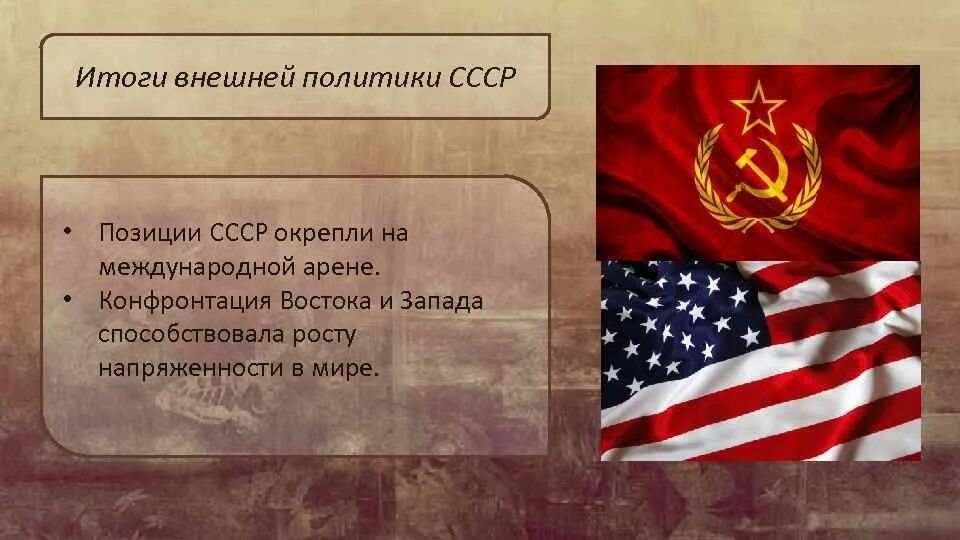 Итоги внешней политики СССР

• Позиции СССР окрепли на международной арене.
• Конфронтация Востока и Запада способствовала росту напряженности в мире.